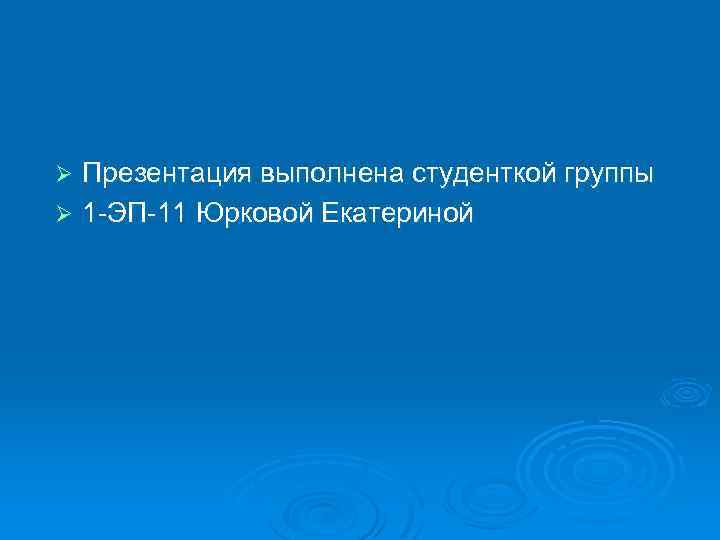 ➢ Презентация выполнена студенткой группы
➢ 1-ЭП-11 Юрковой Екатериной